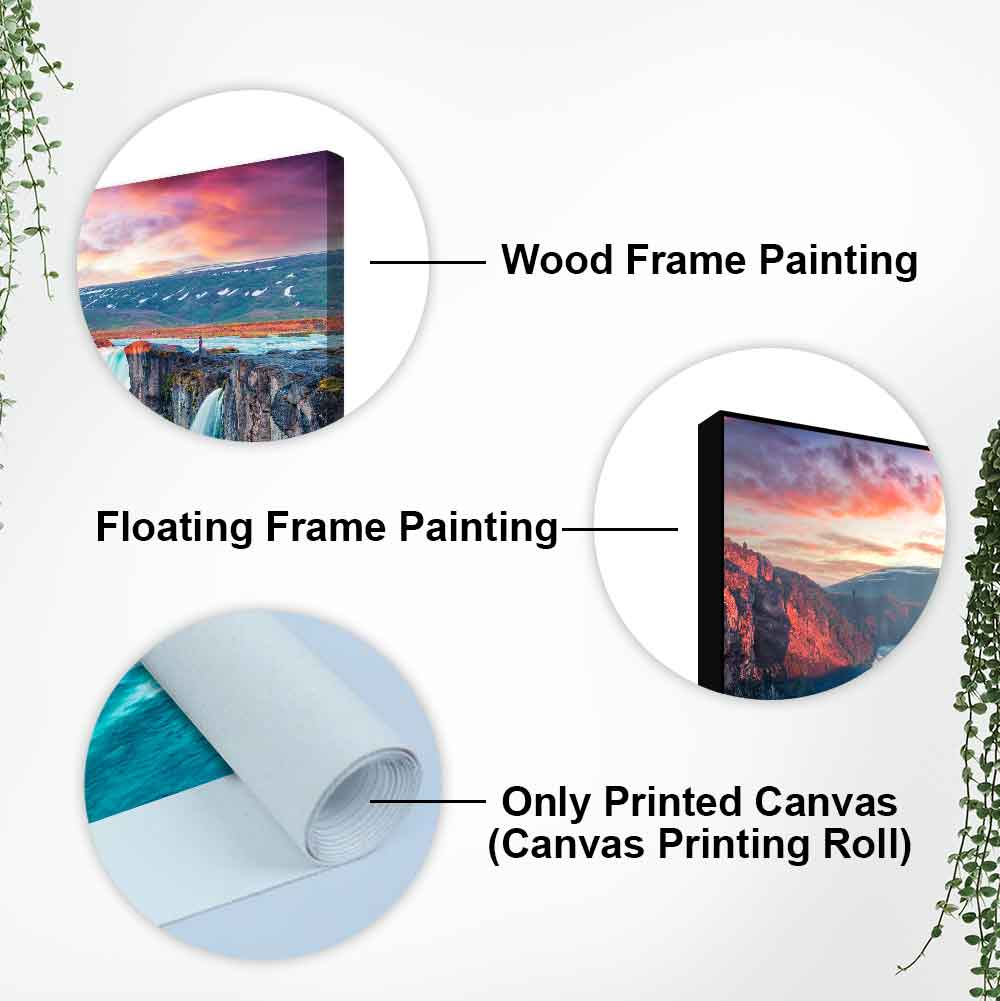 Wood Frame Painting

Floating Frame Painting

Only Printed Canvas
(Canvas Printing Roll)